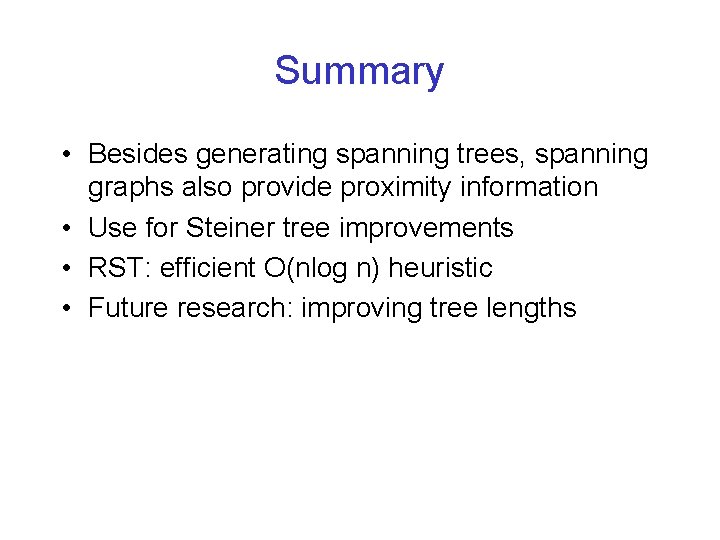 Summary

• Besides generating spanning trees, spanning graphs also provide proximity information
• Use for Steiner tree improvements
• RST: efficient O(nlog n) heuristic
• Future research: improving tree lengths